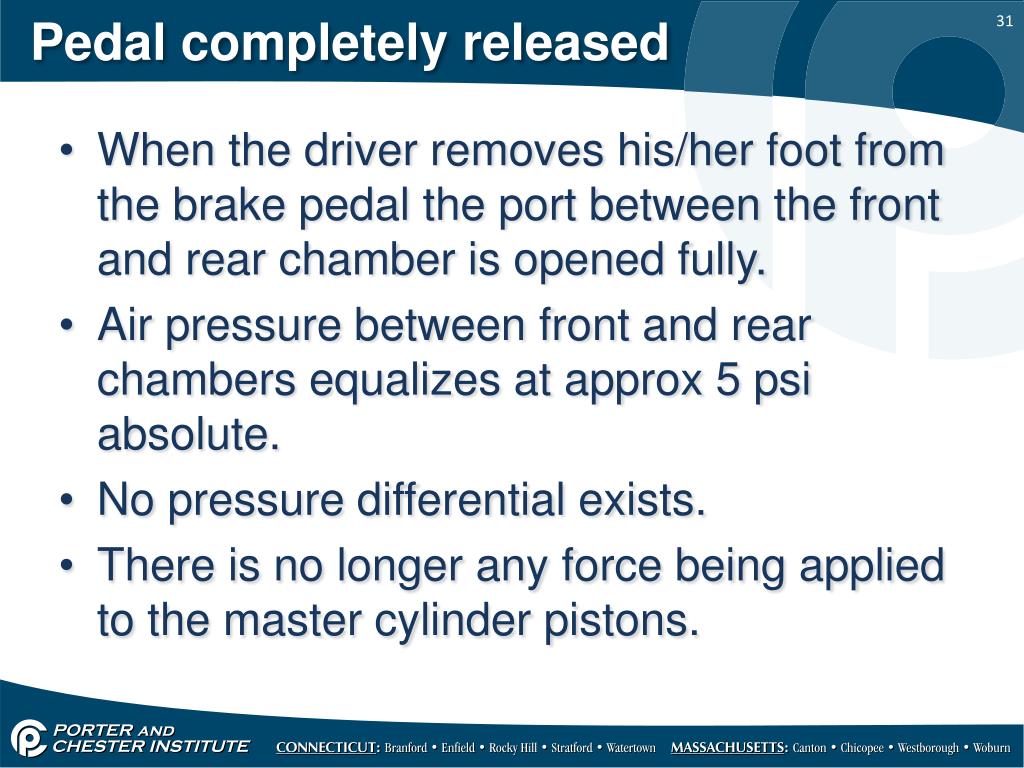 Pedal completely released

31

• When the driver removes his/her foot from the brake pedal the port between the front and rear chamber is opened fully.
• Air pressure between front and rear chambers equalizes at approx 5 psi absolute.
• No pressure differential exists.
• There is no longer any force being applied to the master cylinder pistons.

PORTER AND CHESTER INSTITUTE

CONNECTICUT: Branford • Enfield • Rocky Hill • Stratford • Watertown MASSACHUSETTS: Canton • Chicopee • Westborough • Woburn